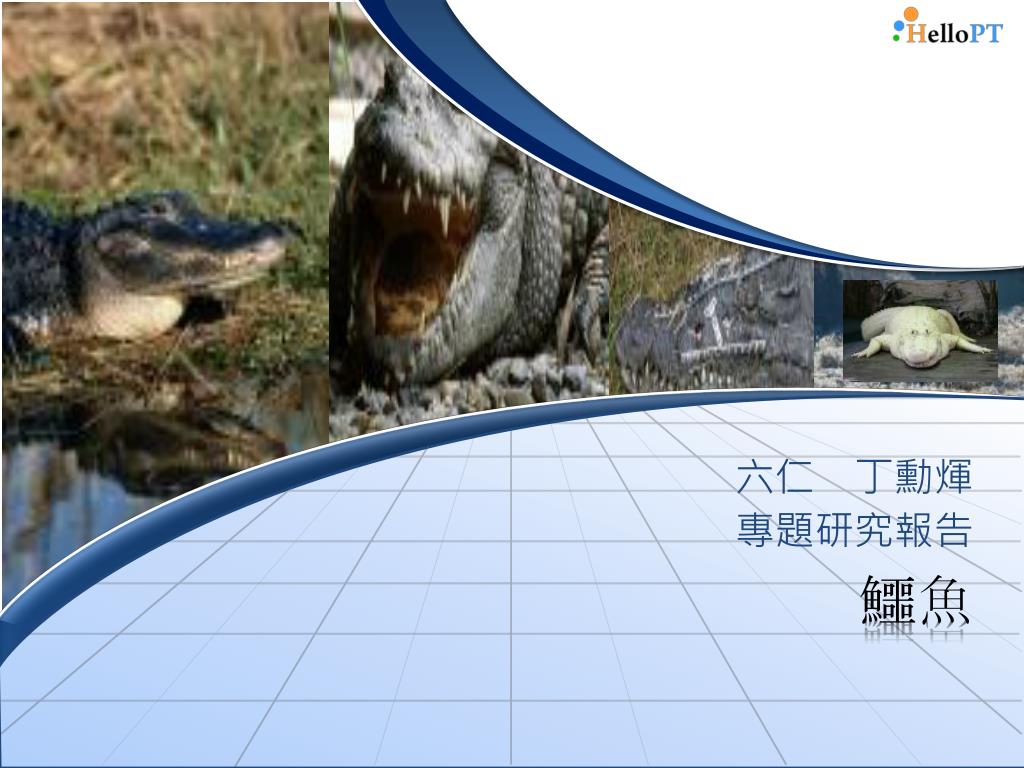 HelloPT

六仁　丁勳煇
專題研究報告
鱷魚